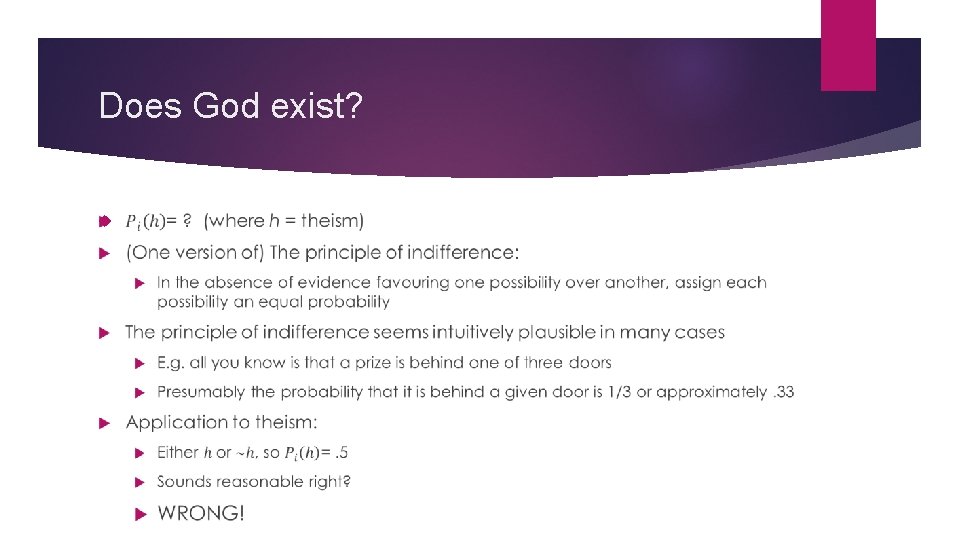 Does God exist?

$P_i(h)$= ? (where $h$ = theism)

(One version of) The principle of indifference:

In the absence of evidence favouring one possibility over another, assign each possibility an equal probability

The principle of indifference seems intuitively plausible in many cases

E.g. all you know is that a prize is behind one of three doors

Presumably the probability that it is behind a given door is 1/3 or approximately .33

Application to theism:

Either $h$ or $\sim h$, so $P_i(h)$= .5

Sounds reasonable right?

WRONG!